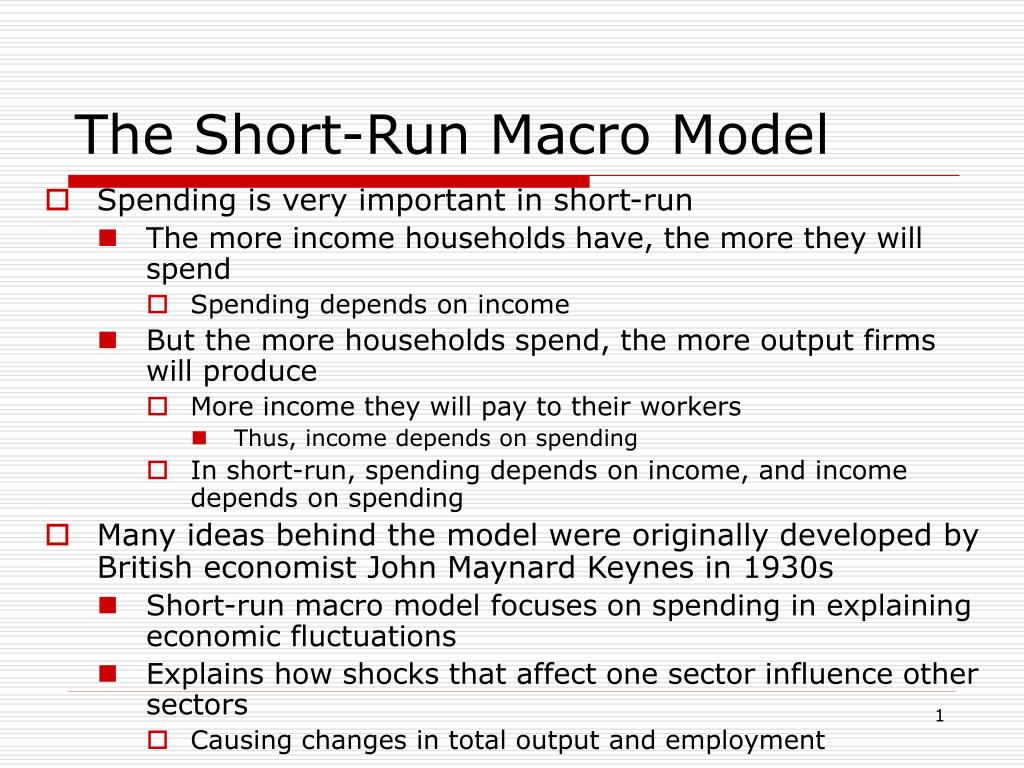 The Short-Run Macro Model

Spending is very important in short-run

The more income households have, the more they will spend

Spending depends on income

But the more households spend, the more output firms will produce

More income they will pay to their workers

Thus, income depends on spending

In short-run, spending depends on income, and income depends on spending

Many ideas behind the model were originally developed by British economist John Maynard Keynes in 1930s

Short-run macro model focuses on spending in explaining economic fluctuations

Explains how shocks that affect one sector influence other sectors

Causing changes in total output and employment

1